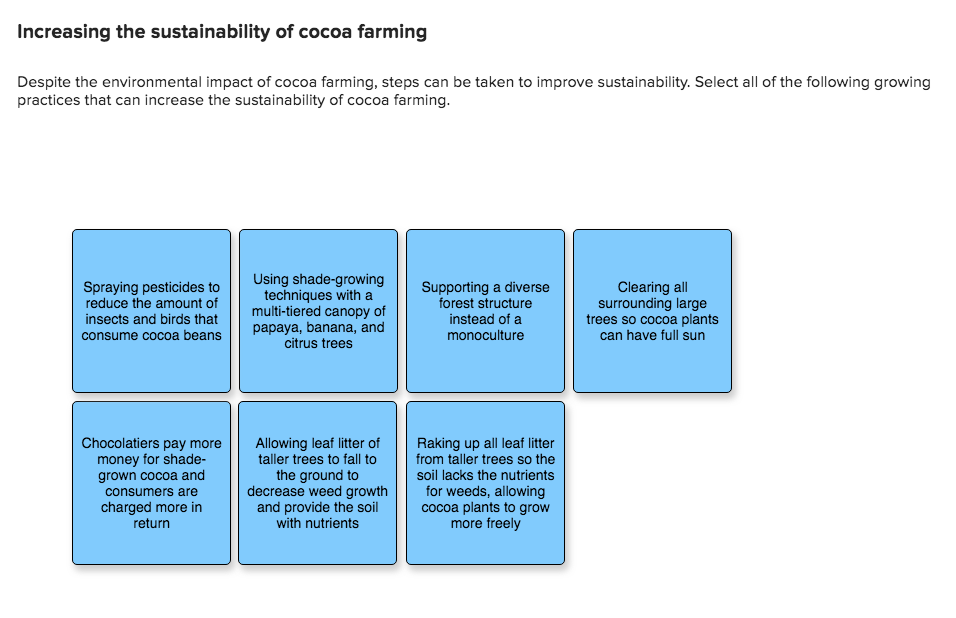 Increasing the sustainability of cocoa farming

Despite the environmental impact of cocoa farming, steps can be taken to improve sustainability. Select all of the following growing practices that can increase the sustainability of cocoa farming.

Spraying pesticides to reduce the amount of insects and birds that consume cocoa beans

Using shade-growing techniques with a multi-tiered canopy of papaya, banana, and citrus trees

Supporting a diverse forest structure instead of a monoculture

Clearing all surrounding large trees so cocoa plants can have full sun

Chocolatiers pay more money for shade-grown cocoa and consumers are charged more in return

Allowing leaf litter of taller trees to fall to the ground to decrease weed growth and provide the soil with nutrients

Raking up all leaf litter from taller trees so the soil lacks the nutrients for weeds, allowing cocoa plants to grow more freely